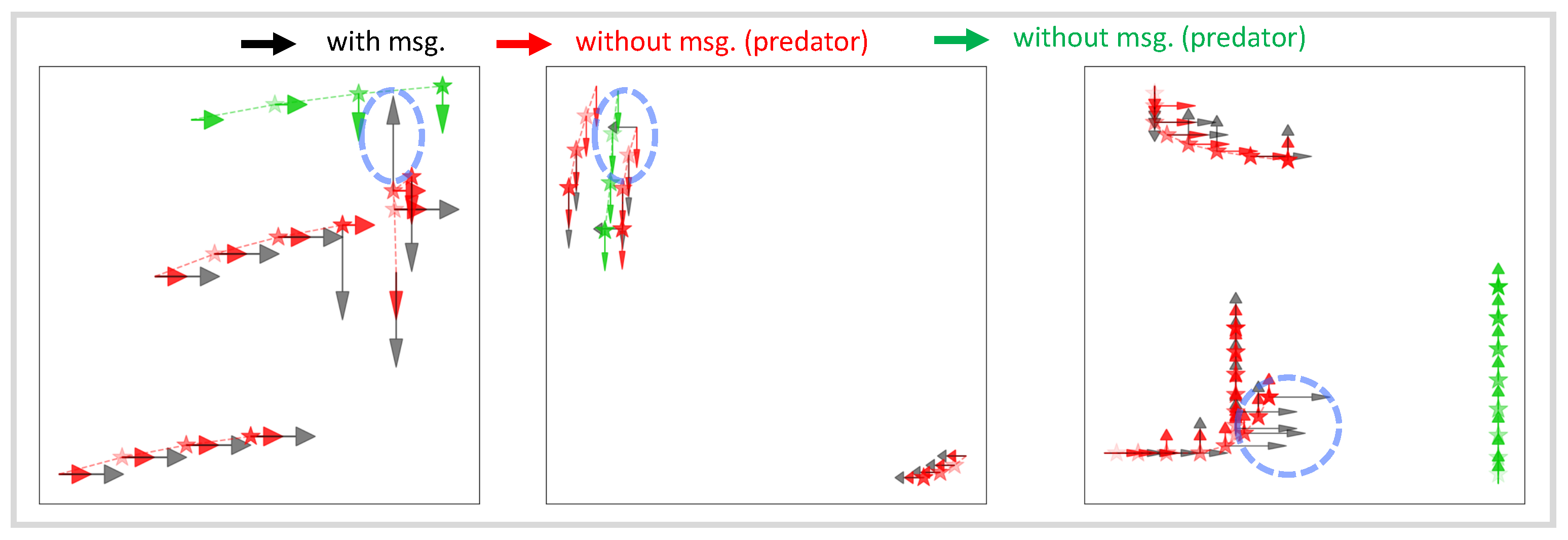 with msg. without msg. (predator) without msg. (predator)